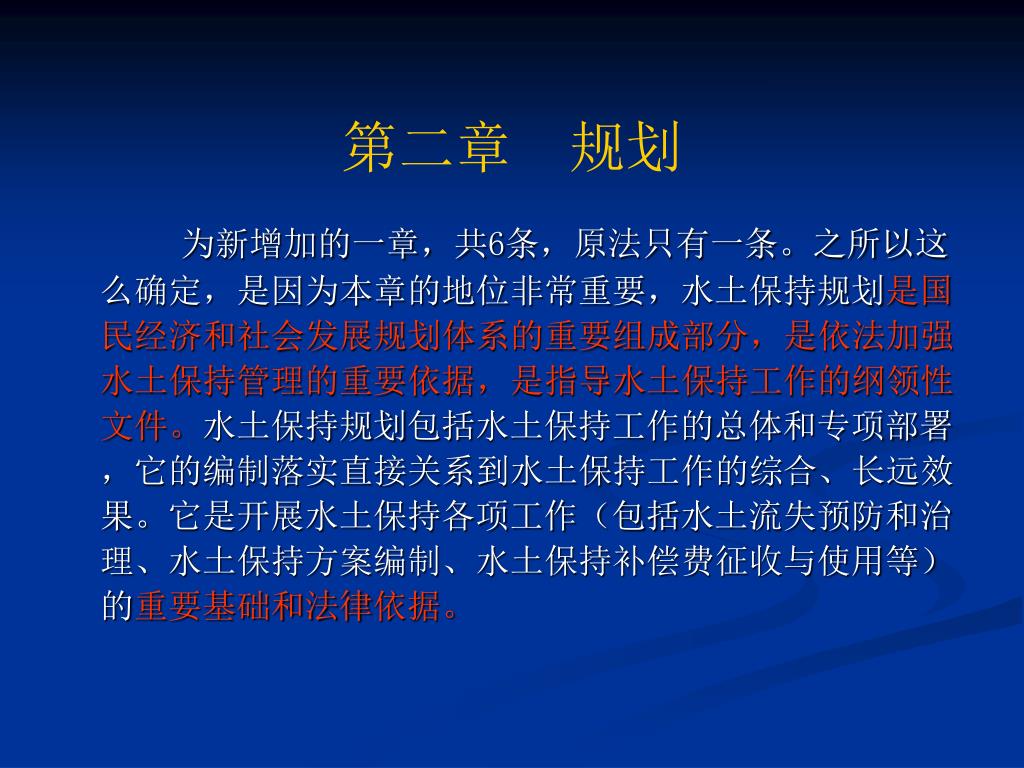 第二章　规划

为新增加的一章，共6条，原法只有一条。之所以这么确定，是因为本章的地位非常重要，水土保持规划是国民经济和社会发展规划体系的重要组成部分，是依法加强水土保持管理的重要依据，是指导水土保持工作的纲领性文件。水土保持规划包括水土保持工作的总体和专项部署，它的编制落实直接关系到水土保持工作的综合、长远效果。它是开展水土保持各项工作（包括水土流失预防和治理、水土保持方案编制、水土保持补偿费征收与使用等）的重要基础和法律依据。